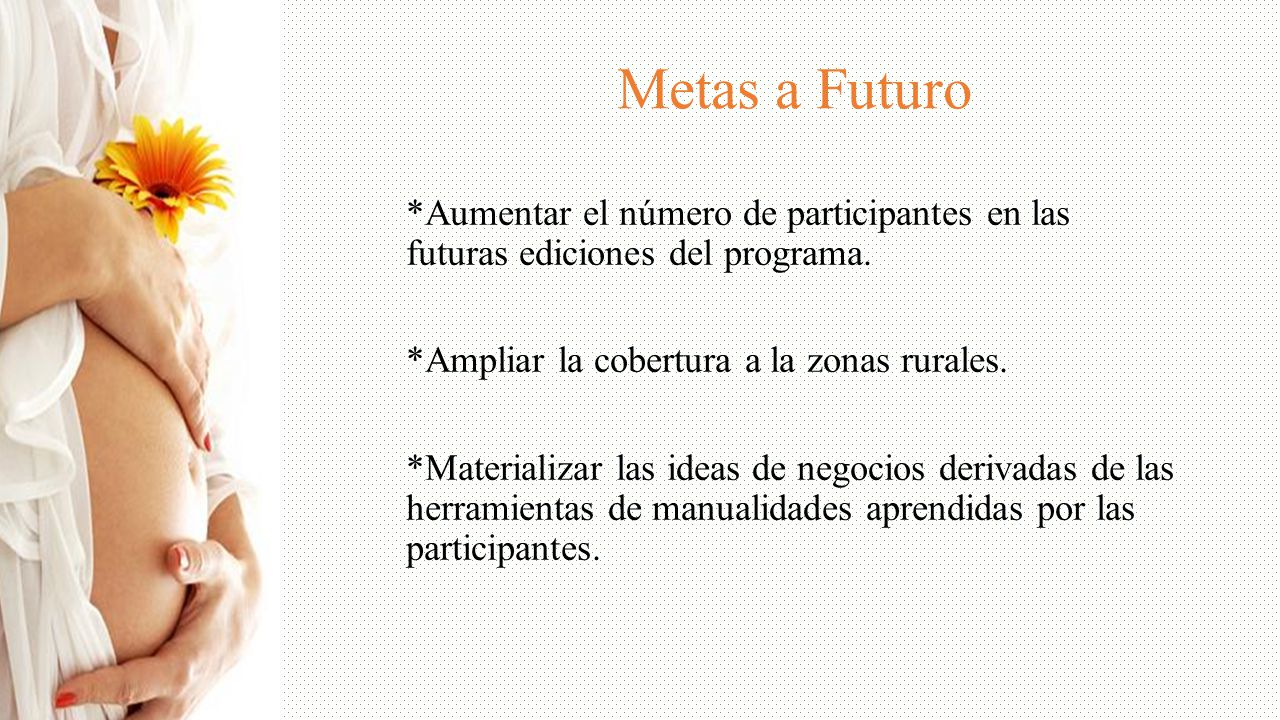 Metas a Futuro

*Aumentar el número de participantes en las futuras ediciones del programa.

*Ampliar la cobertura a la zonas rurales.

*Materializar las ideas de negocios derivadas de las herramientas de manualidades aprendidas por las participantes.